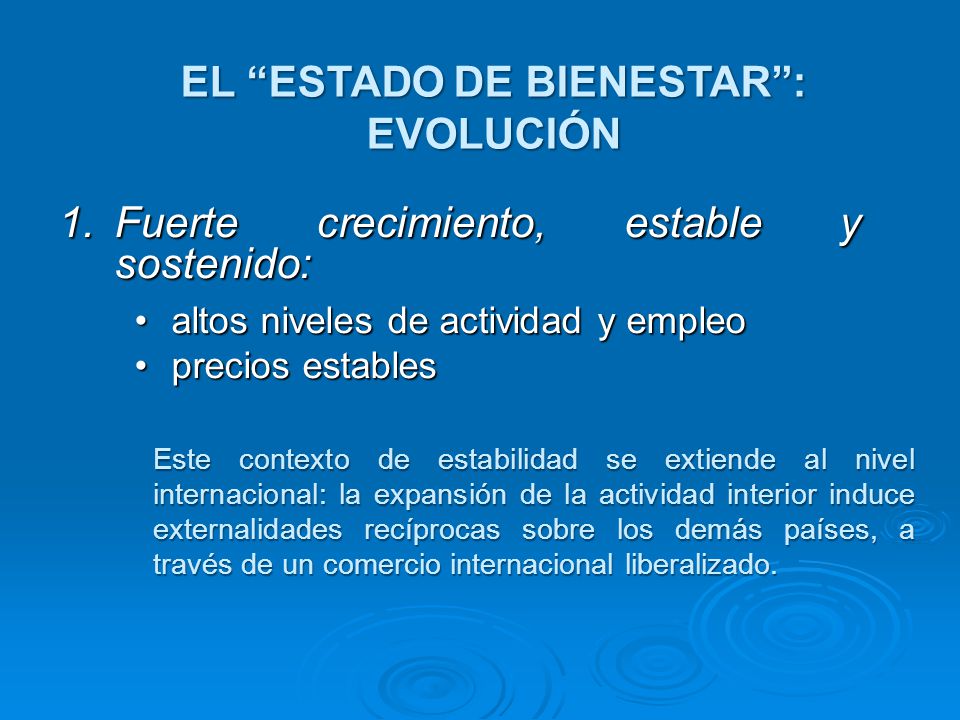 EL “ESTADO DE BIENESTAR”: EVOLUCIÓN

1. Fuerte crecimiento, estable y sostenido:

• altos niveles de actividad y empleo
• precios estables

Este contexto de estabilidad se extiende al nivel internacional: la expansión de la actividad interior induce externalidades recíprocas sobre los demás países, a través de un comercio internacional liberalizado.